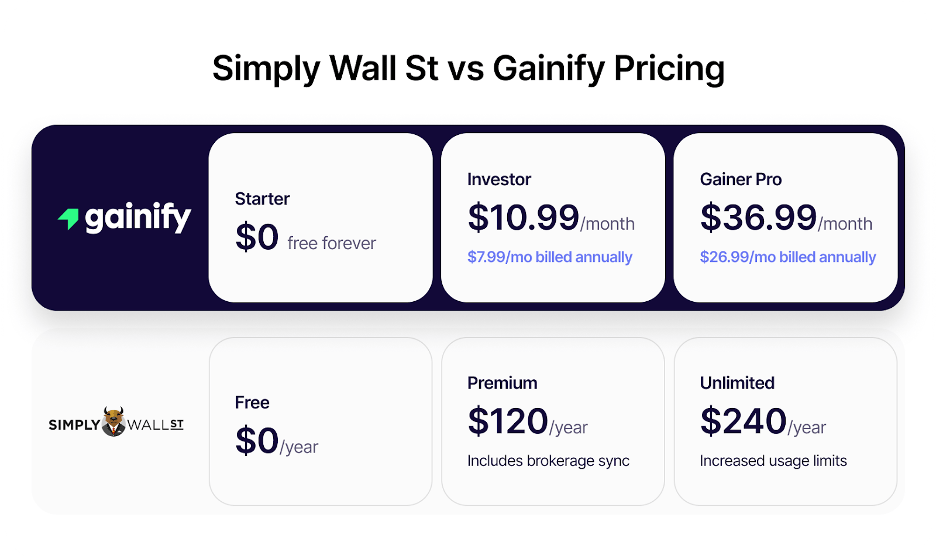 Simply Wall St vs Gainify Pricing

gainify

Starter
$0 free forever

Investor
$10.99/month
$7.99/mo billed annually

Gainer Pro
$36.99/month
$26.99/mo billed annually

SIMPLY WALL ST

Free
$0/year

Premium
$120/year
Includes brokerage sync

Unlimited
$240/year
Increased usage limits